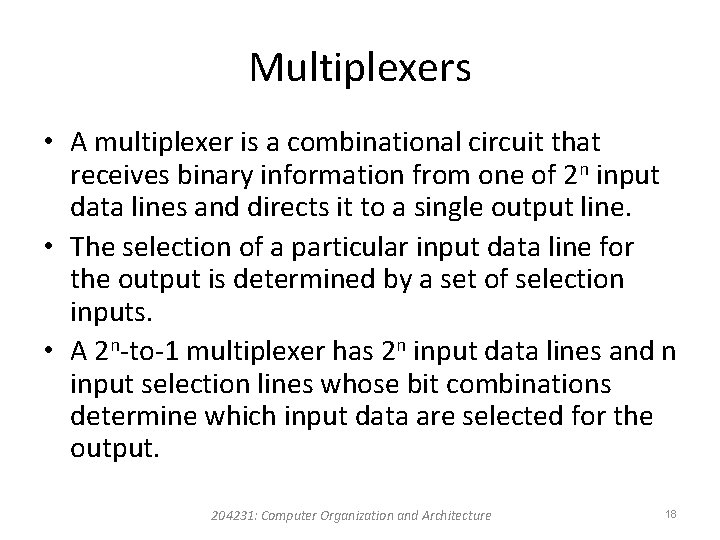 Multiplexers

• A multiplexer is a combinational circuit that receives binary information from one of $2^n$ input data lines and directs it to a single output line.
• The selection of a particular input data line for the output is determined by a set of selection inputs.
• A $2^n$-to-1 multiplexer has $2^n$ input data lines and n input selection lines whose bit combinations determine which input data are selected for the output.

204231: Computer Organization and Architecture

18